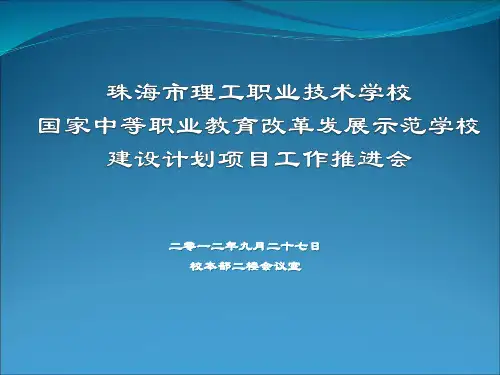 珠海市理工职业技术学校
国家中等职业教育改革发展示范学校
建设计划项目工作推进会

二零一二年九月二十七日
校本部二楼会议室